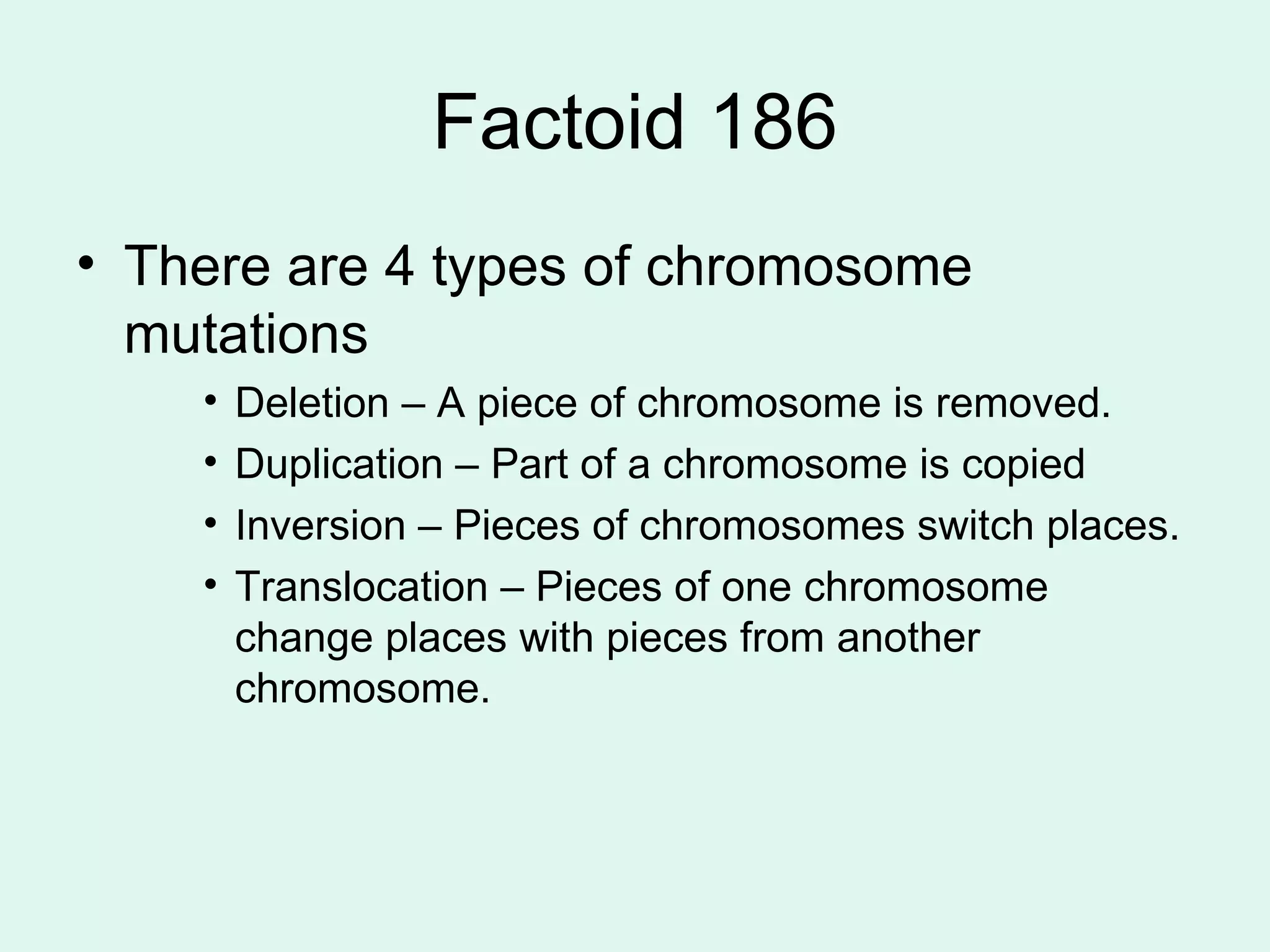 Factoid 186

• There are 4 types of chromosome mutations
  • Deletion – A piece of chromosome is removed.
  • Duplication – Part of a chromosome is copied
  • Inversion – Pieces of chromosomes switch places.
  • Translocation – Pieces of one chromosome change places with pieces from another chromosome.